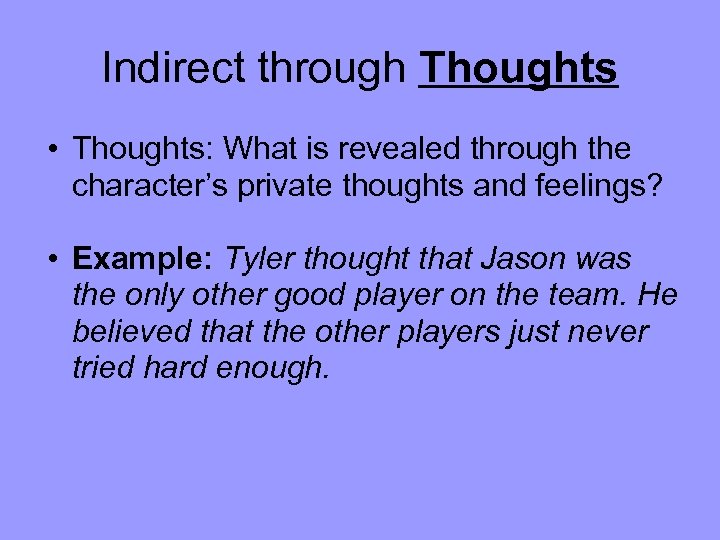 Indirect through Thoughts

• Thoughts: What is revealed through the character’s private thoughts and feelings?

• Example: Tyler thought that Jason was the only other good player on the team. He believed that the other players just never tried hard enough.